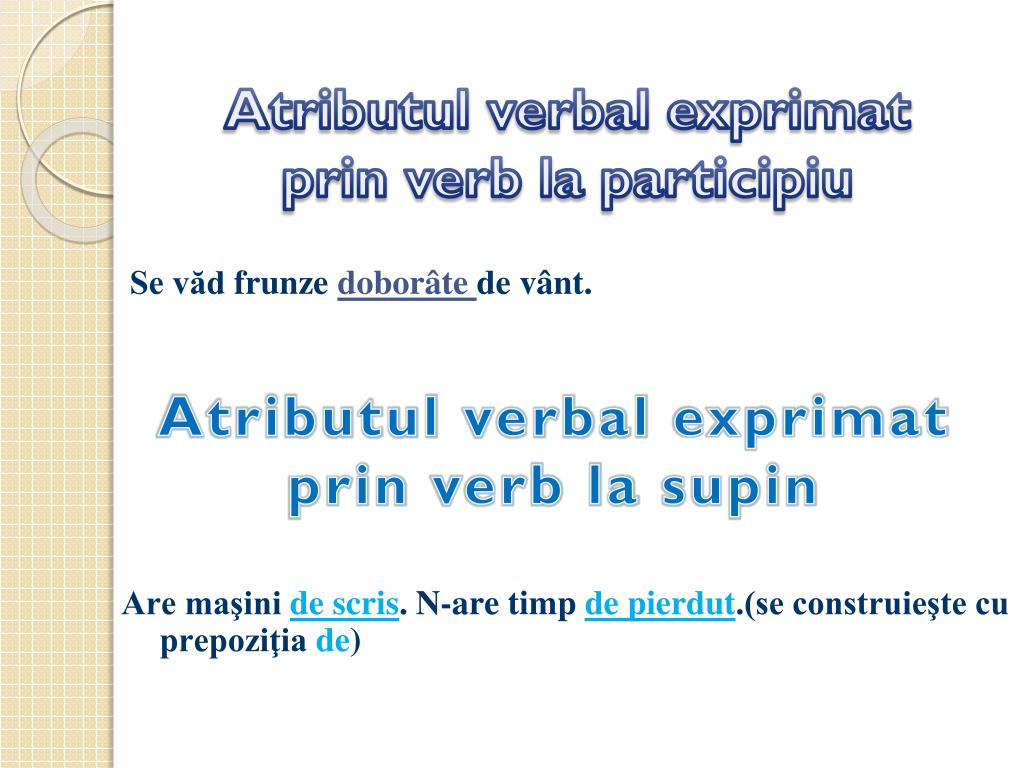 Atributul verbal exprimat prin verb la participiu

Se văd frunze doborâte de vânt.

Atributul verbal exprimat prin verb la supin

Are maşini de scris. N-are timp de pierdut.(se construieşte cu prepoziţia de)